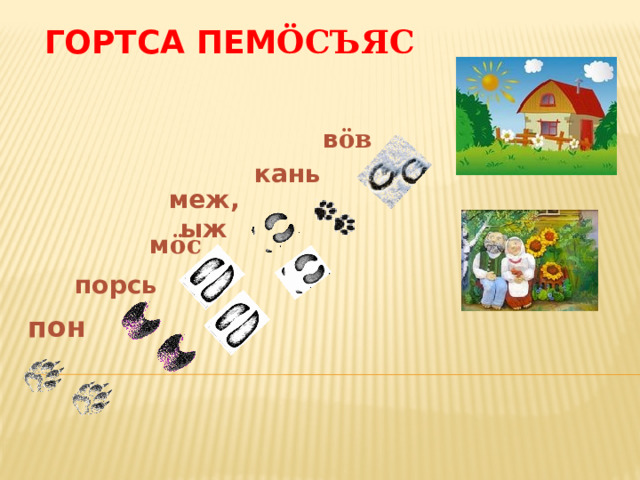 ГОРТСА ПЕМӦСЪЯС

вӧв

кань

меж,
ыж

мӧс

порсь

пон